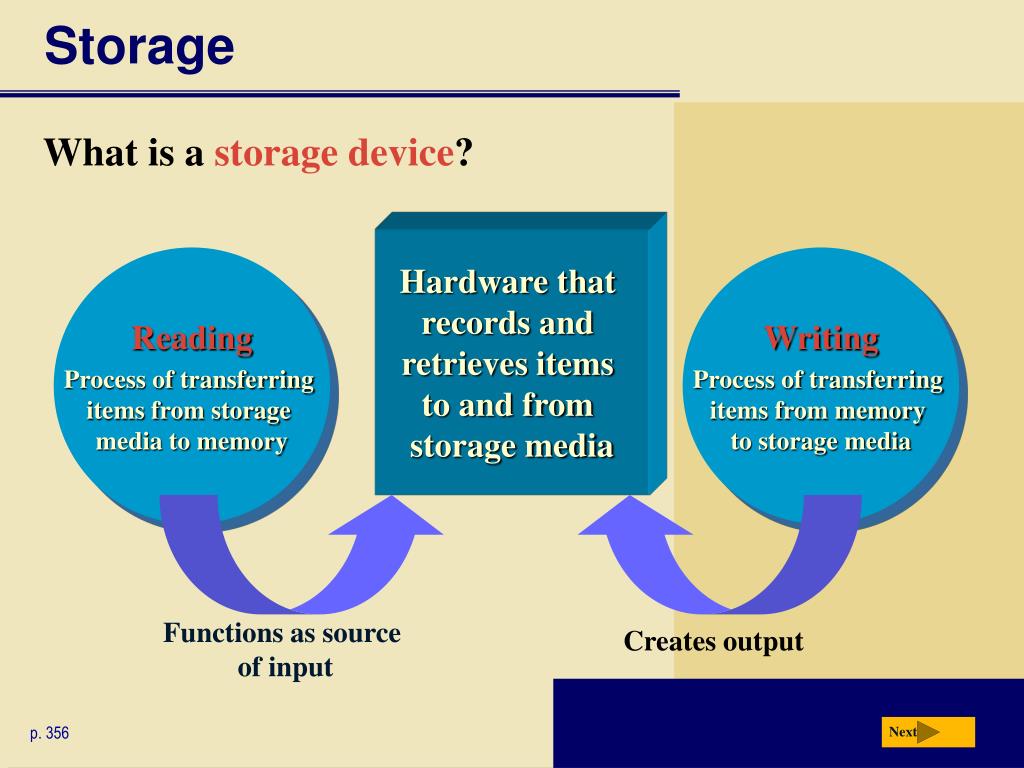 Storage

What is a storage device?

Reading
Process of transferring items from storage media to memory

Hardware that records and retrieves items to and from storage media

Writing
Process of transferring items from memory to storage media

Functions as source of input

Creates output

p. 356

Next